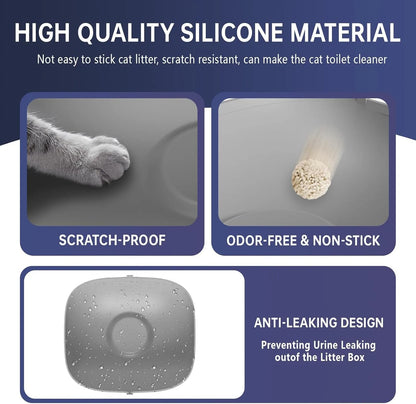 HIGH QUALITY SILICONE MATERIAL

Not easy to stick cat litter, scratch resistant, can make the cat toilet cleaner

SCRATCH-PROOF

ODOR-FREE & NON-STICK

ANTI-LEAKING DESIGN

Preventing Urine Leaking outof the Litter Box